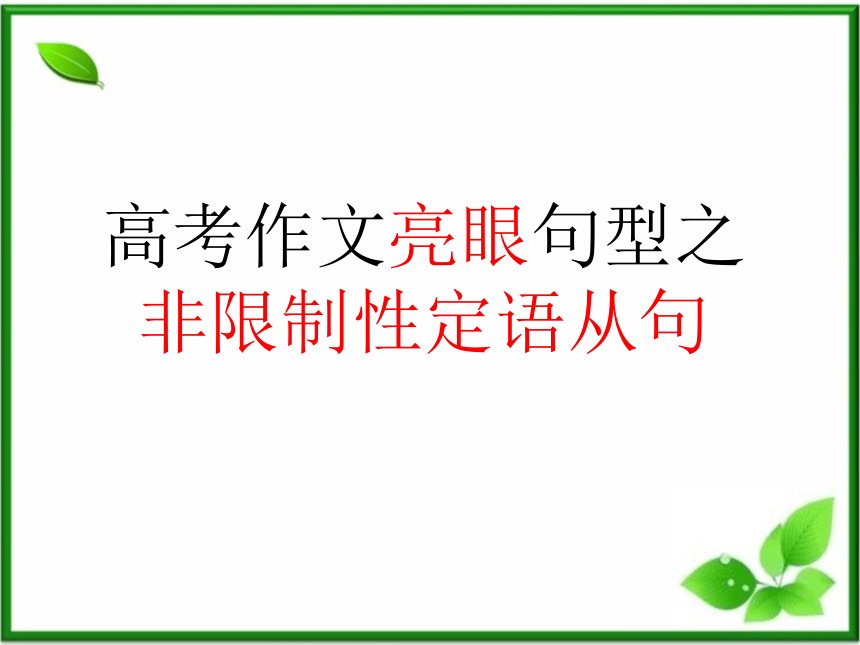 高考作文亮眼句型之
非限制性定语从句